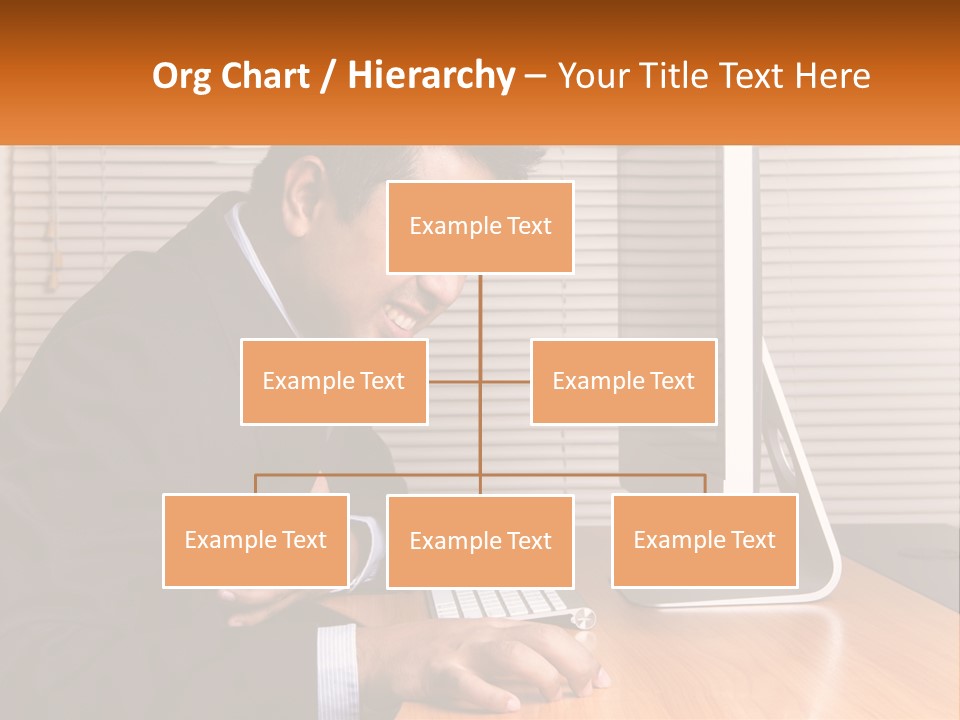 Org Chart / Hierarchy – Your Title Text Here

Example Text

Example Text

Example Text

Example Text

Example Text

Example Text